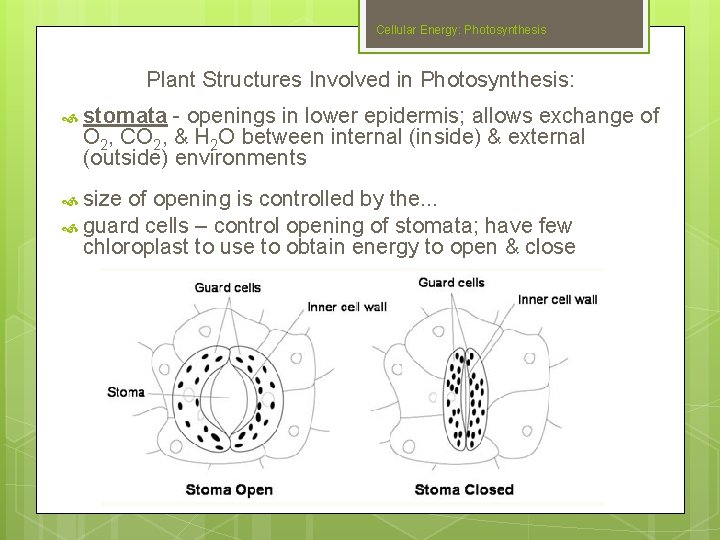 Cellular Energy: Photosynthesis

Plant Structures Involved in Photosynthesis:

stomata - openings in lower epidermis; allows exchange of $O_2$, $CO_2$, & $H_2O$ between internal (inside) & external (outside) environments

size of opening is controlled by the...

guard cells – control opening of stomata; have few chloroplast to use to obtain energy to open & close

Guard cells
Inner cell wall
Stoma
Stoma Open

Guard cells
Inner cell wall
Stoma Closed